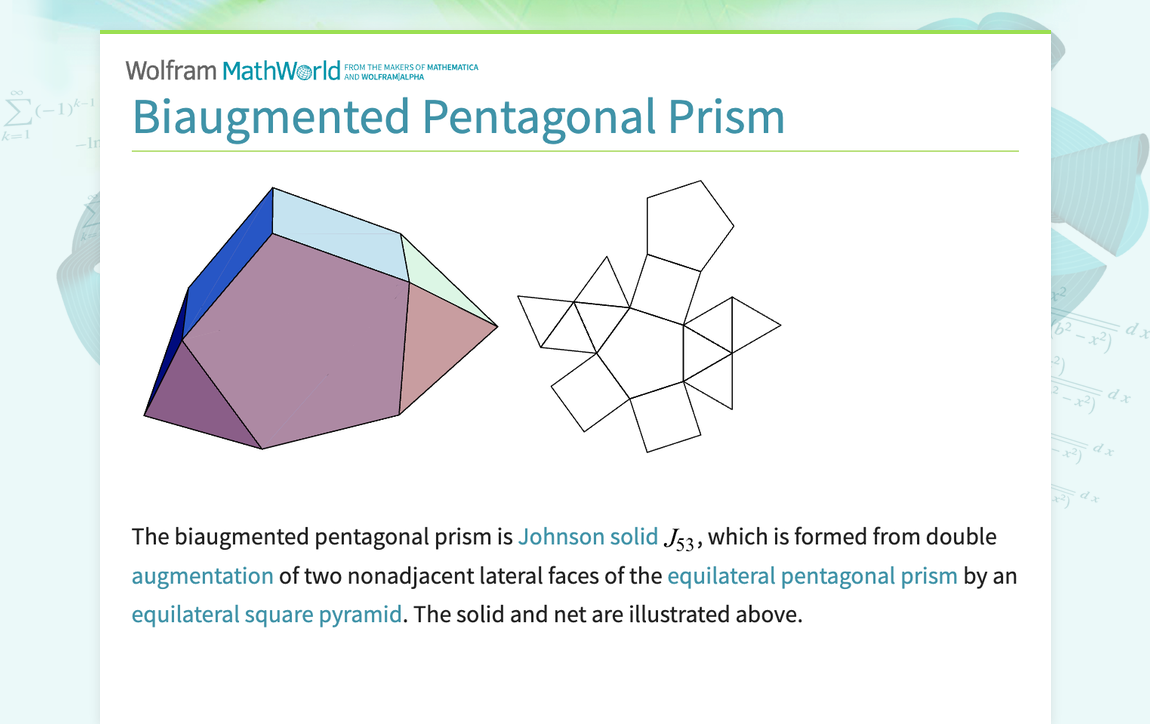 Wolfram MathWorld FROM THE MAKERS OF MATHEMATICA AND WOLFRAM|ALPHA

Biaugmented Pentagonal Prism

The biaugmented pentagonal prism is Johnson solid $J_{53}$, which is formed from double augmentation of two nonadjacent lateral faces of the equilateral pentagonal prism by an equilateral square pyramid. The solid and net are illustrated above.